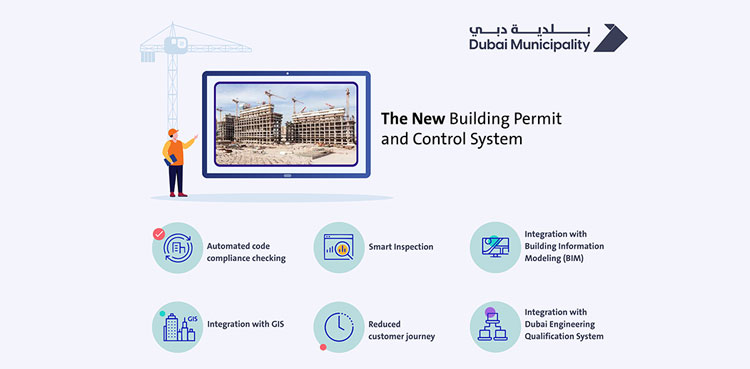 بلدية دبي
Dubai Municipality

The New Building Permit and Control System

Automated code compliance checking

Smart Inspection

Integration with Building Information Modeling (BIM)

GIS

Integration with GIS

Reduced customer journey

Integration with Dubai Engineering Qualification System